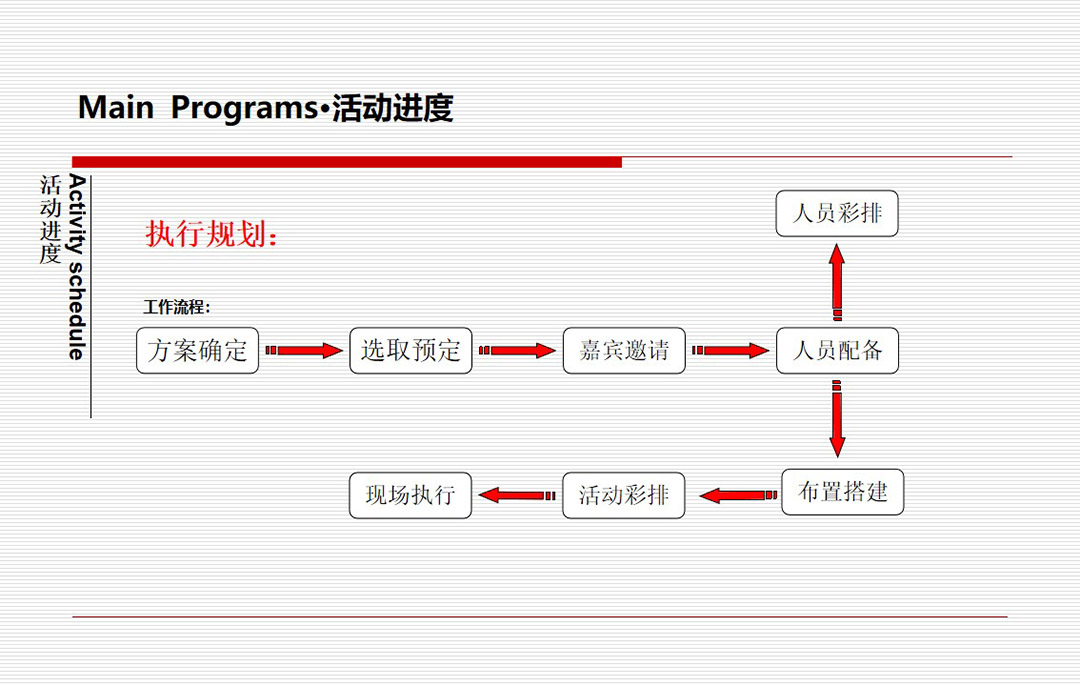 Main Programs•活动进度

活动进度

Activity schedule

执行规划：

工作流程：

方案确定

选取预定

嘉宾邀请

人员配备

人员彩排

布置搭建

活动彩排

现场执行